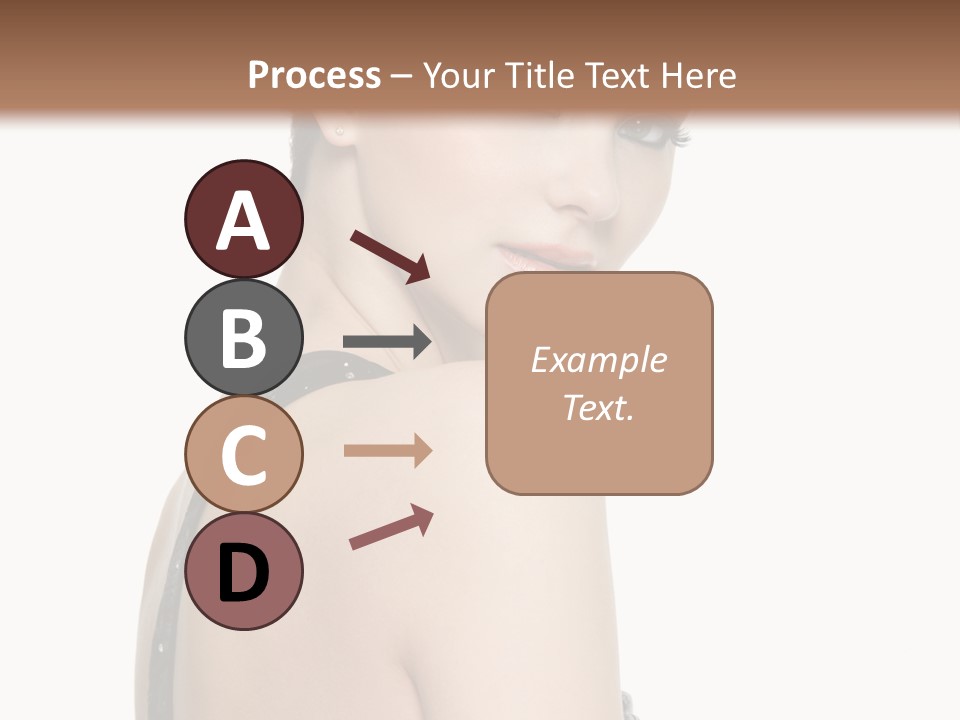 Process – Your Title Text Here

A

B

C

D

Example Text.